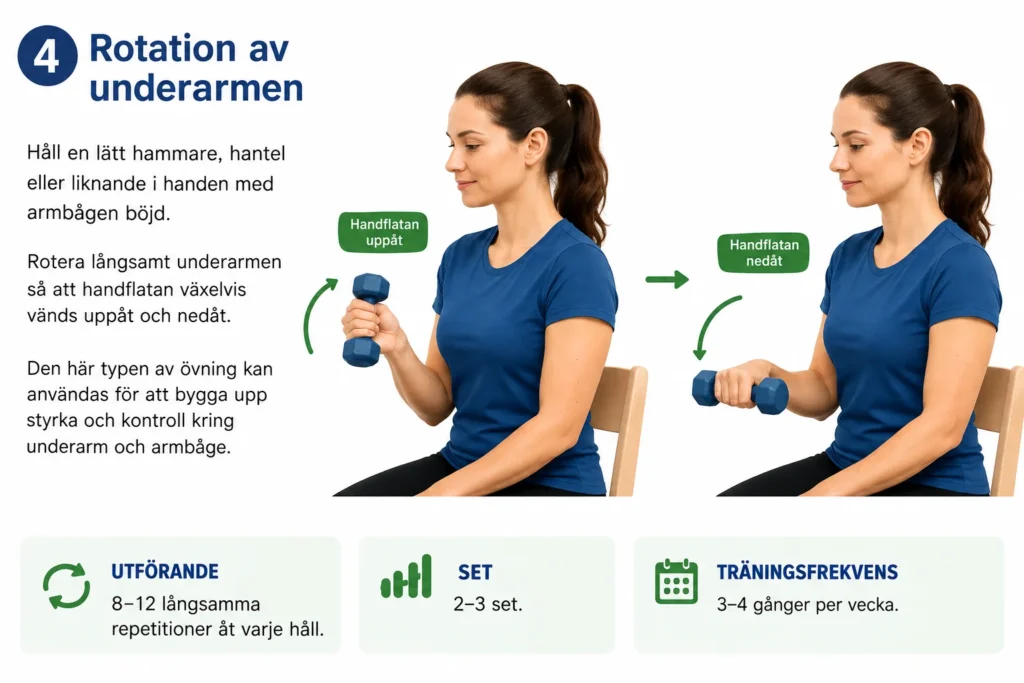 4 Rotation av underarmen

Håll en lätt hammare, hantel eller liknande i handen med armbågen böjd.

Rotera långsamt underarmen så att handflatan växelvis vänds uppåt och nedåt.

Den här typen av övning kan användas för att bygga upp styrka och kontroll kring underarm och armbåge.

Handflatan uppåt

Handflatan nedåt

UTFÖRANDE
8–12 långsamma repetitioner åt varje håll.

SET
2–3 set.

TRÄNINGSFREKVENS
3–4 gånger per vecka.